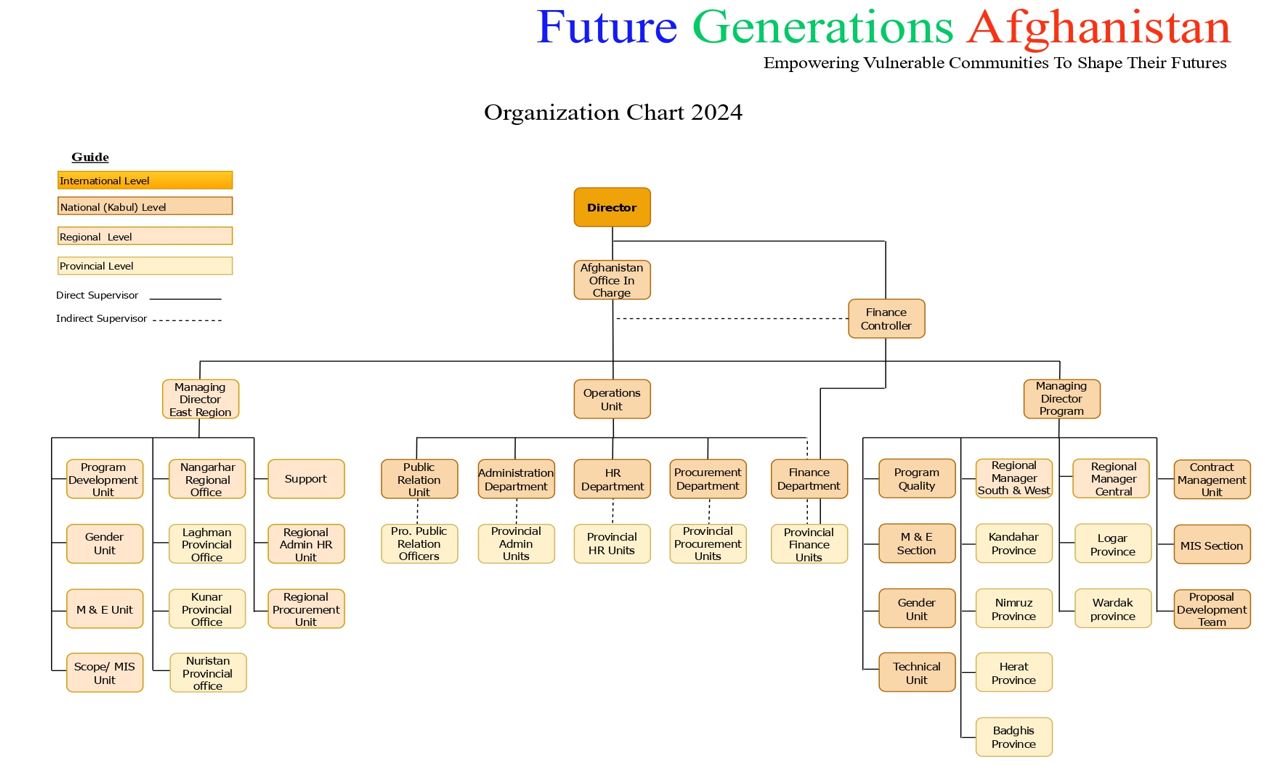 Future Generations Afghanistan
Empowering Vulnerable Communities To Shape Their Futures

Organization Chart 2024

Guide
International Level
National (Kabul) Level
Regional Level
Provincial Level
Direct Supervisor
Indirect Supervisor

Director

Afghanistan Office In Charge

Finance Controller

Managing Director East Region

Operations Unit

Managing Director Program

Program Development Unit
Gender Unit
M & E Unit
Scope/ MIS Unit

Nangarhar Regional Office
Laghman Provincial Office
Kunar Provincial Office
Nuristan Provincial office

Support
Regional Admin HR Unit
Regional Procurement Unit

Public Relation Unit
Pro. Public Relation Officers

Administration Department
Provincial Admin Units

HR Department
Provincial HR Units

Procurement Department
Provincial Procurement Units

Finance Department
Provincial Finance Units

Program Quality
M & E Section
Gender Unit
Technical Unit

Regional Manager South & West
Kandahar Province
Nimruz Province
Herat Province
Badghis Province

Regional Manager Central
Logar Province
Wardak province

Contract Management Unit
MIS Section
Proposal Development Team